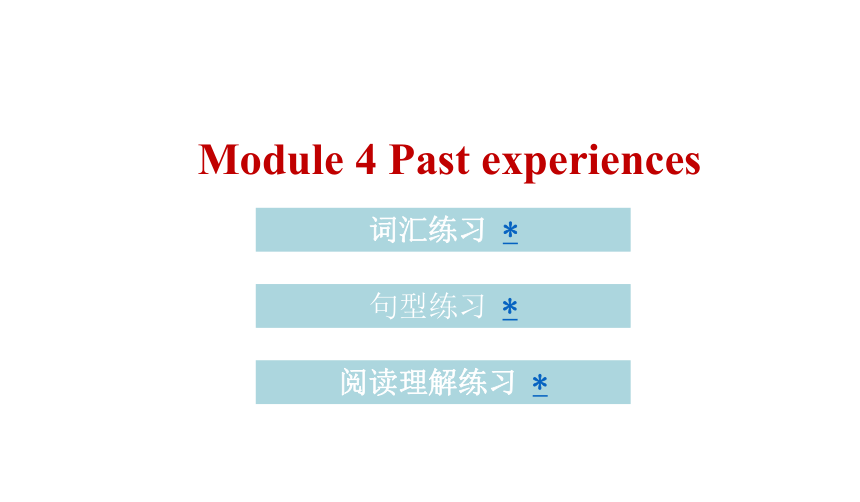 Module 4 Past experiences

词汇练习 *

句型练习 *

阅读理解练习 *